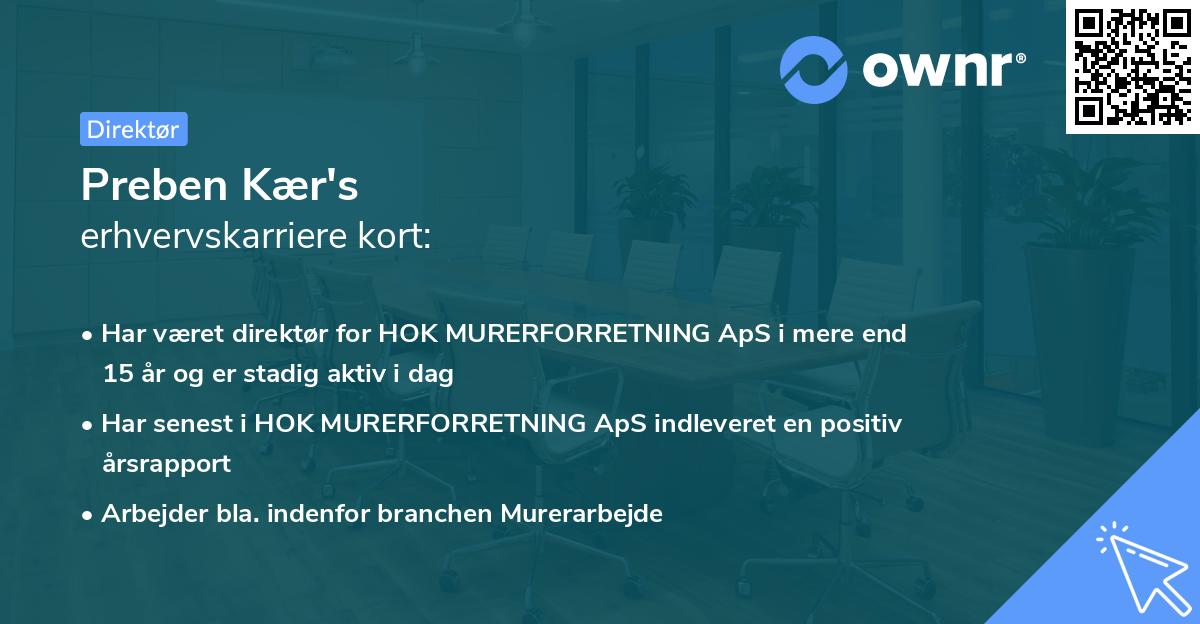 ownr®

Direktør

Preben Kær's
erhvervskarriere kort:

• Har været direktør for HOK MURERFORRETNING ApS i mere end 15 år og er stadig aktiv i dag

• Har senest i HOK MURERFORRETNING ApS indleveret en positiv årsrapport

• Arbejder bla. indenfor branchen Murerarbejde